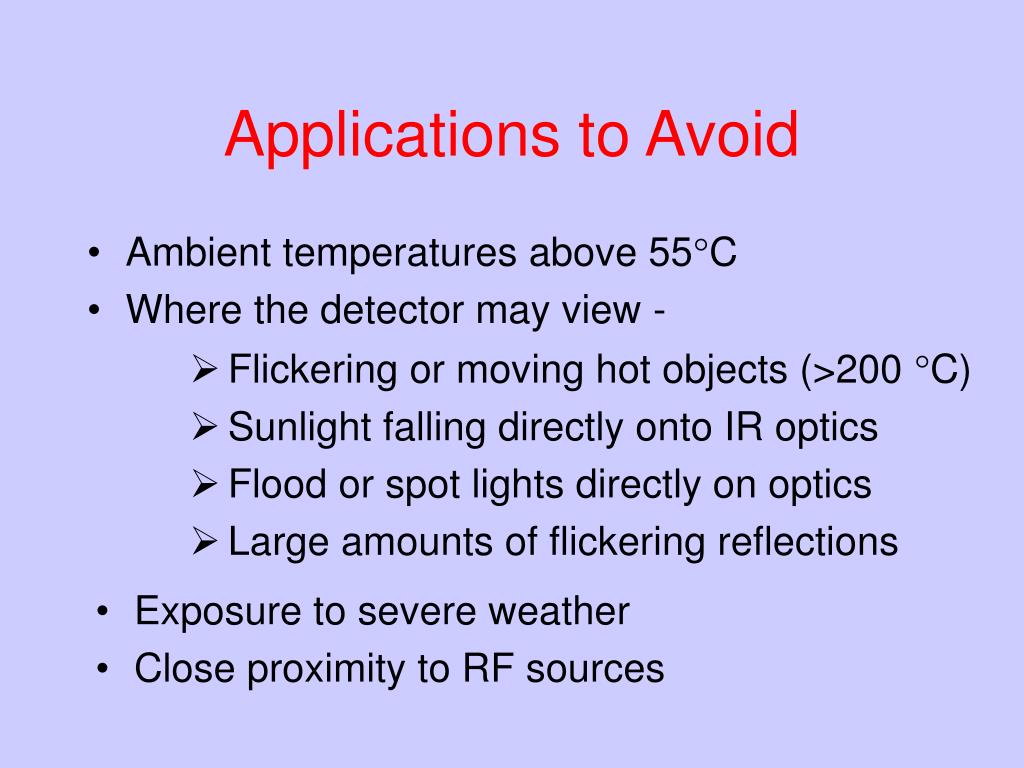 Applications to Avoid

• Ambient temperatures above 55°C
• Where the detector may view -
➢ Flickering or moving hot objects (>200 °C)
➢ Sunlight falling directly onto IR optics
➢ Flood or spot lights directly on optics
➢ Large amounts of flickering reflections
• Exposure to severe weather
• Close proximity to RF sources